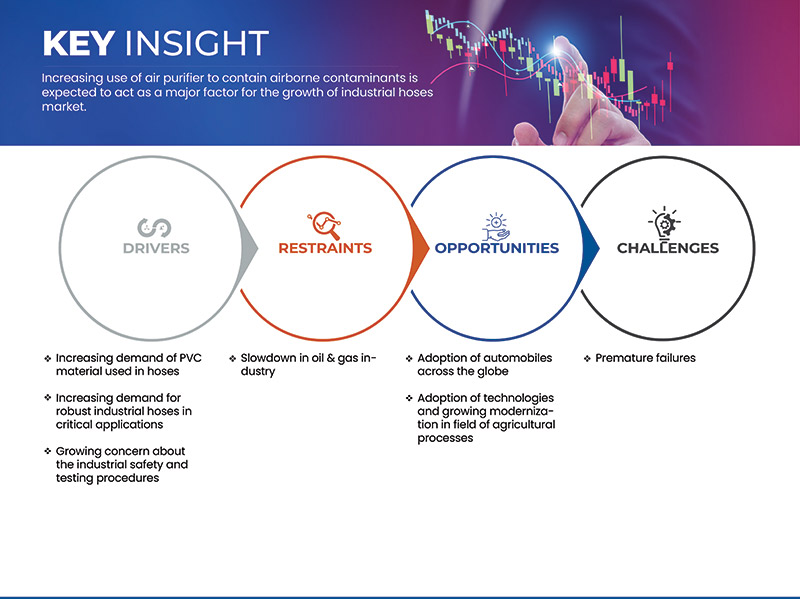 KEY INSIGHT

Increasing use of air purifier to contain airborne contaminants is expected to act as a major factor for the growth of industrial hoses market.

DRIVERS

RESTRAINTS

OPPORTUNITIES

CHALLENGES

❖ Increasing demand of PVC material used in hoses

❖ Increasing demand for robust industrial hoses in critical applications

❖ Growing concern about the industrial safety and testing procedures

❖ Slowdown in oil & gas industry

❖ Adoption of automobiles across the globe

❖ Adoption of technologies and growing modernization in field of agricultural processes

❖ Premature failures